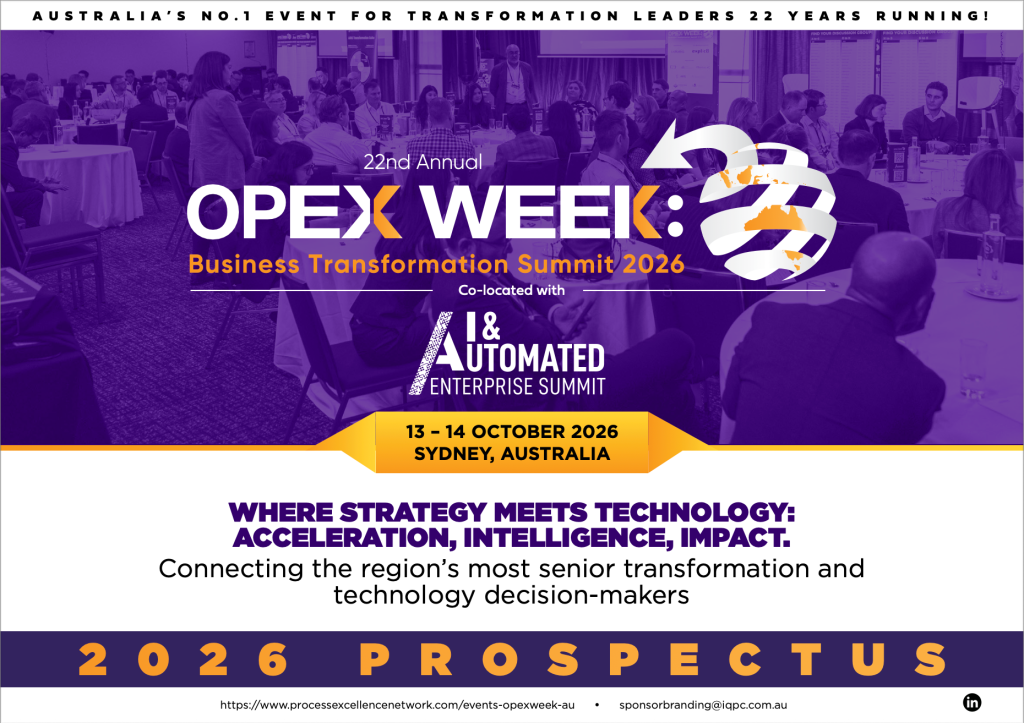 AUSTRALIA'S NO.1 EVENT FOR TRANSFORMATION LEADERS 22 YEARS RUNNING!

22nd Annual

OPEX WEEK:

Business Transformation Summit 2026

Co-located with

AI & AUTOMATED ENTERPRISE SUMMIT

13 – 14 OCTOBER 2026
SYDNEY, AUSTRALIA

WHERE STRATEGY MEETS TECHNOLOGY: ACCELERATION, INTELLIGENCE, IMPACT.

Connecting the region's most senior transformation and technology decision-makers

2026 PROSPECTUS

https://www.processexcellencenetwork.com/events-opexweek-au • sponsorbranding@iqpc.com.au

in